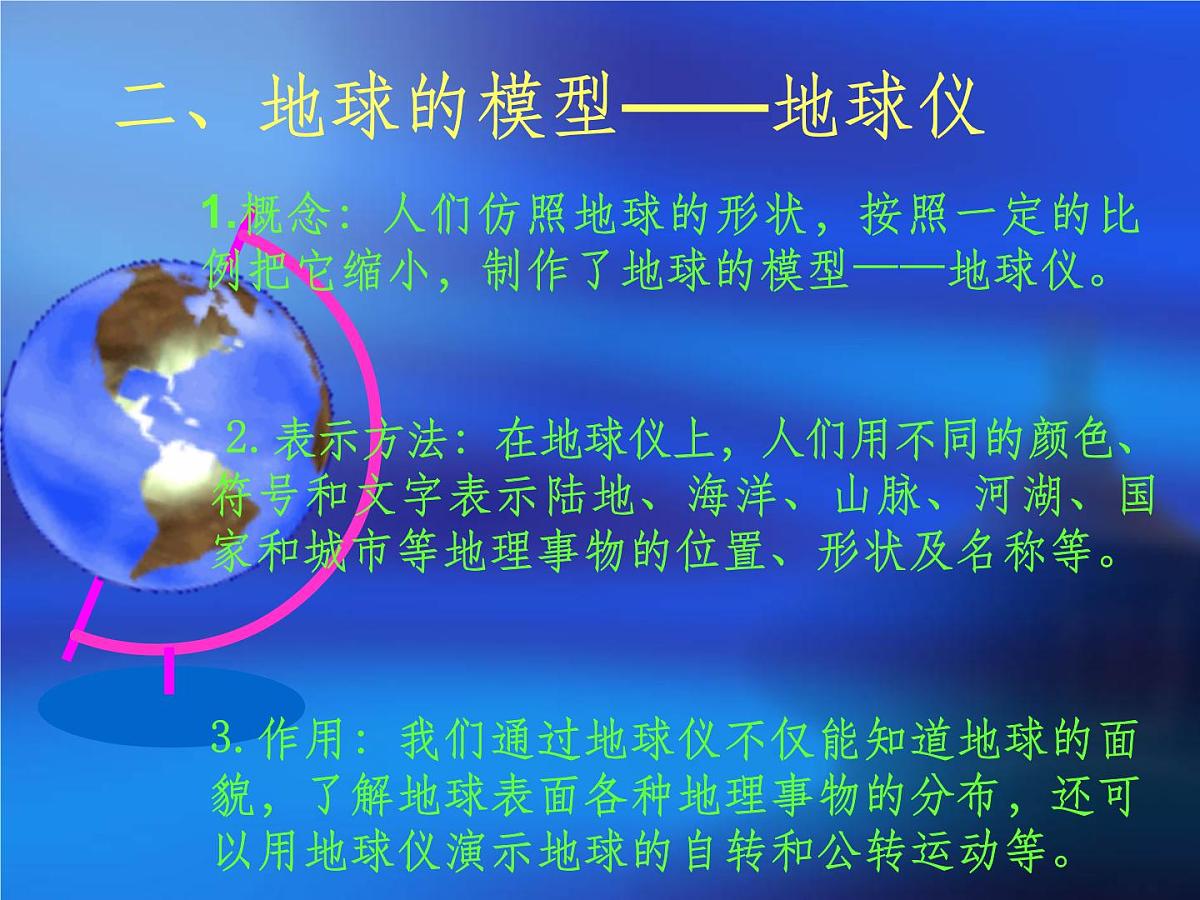 二、地球的模型——地球仪

1.概念：人们仿照地球的形状，按照一定的比例把它缩小，制作了地球的模型——地球仪。

2.表示方法：在地球仪上，人们用不同的颜色、符号和文字表示陆地、海洋、山脉、河湖、国家和城市等地理事物的位置、形状及名称等。

3.作用：我们通过地球仪不仅能知道地球的面貌，了解地球表面各种地理事物的分布，还可以用地球仪演示地球的自转和公转运动等。